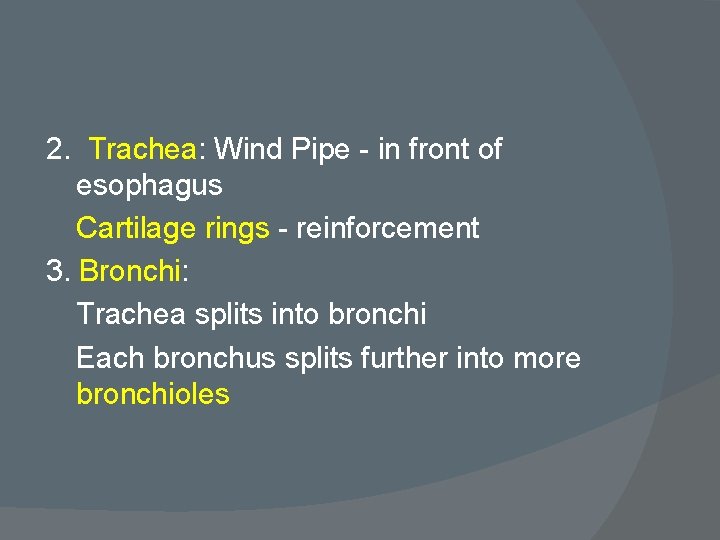 2. Trachea: Wind Pipe - in front of esophagus

Cartilage rings - reinforcement

3. Bronchi:

Trachea splits into bronchi

Each bronchus splits further into more bronchioles